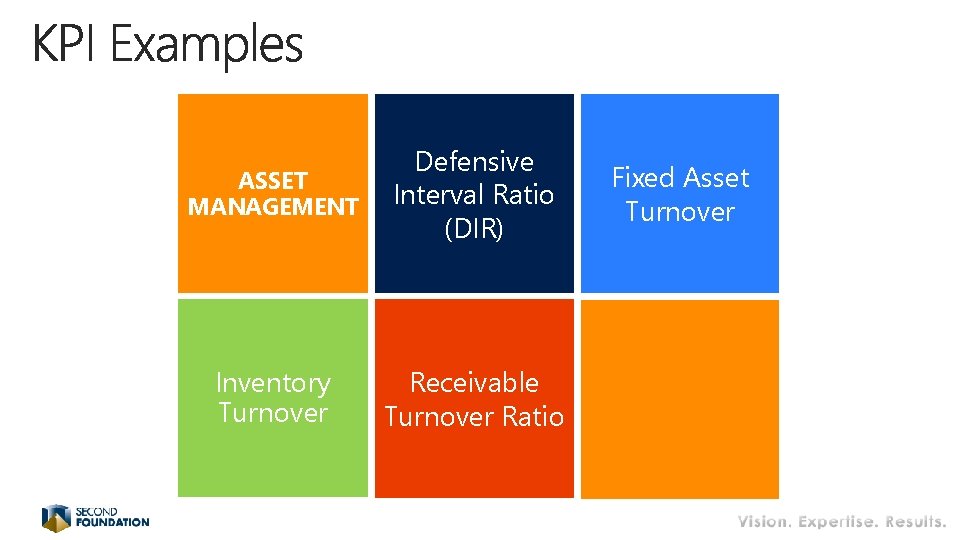 KPI Examples

ASSET MANAGEMENT

Defensive Interval Ratio (DIR)

Fixed Asset Turnover

Inventory Turnover

Receivable Turnover Ratio

SECOND FOUNDATION

Vision. Expertise. Results.